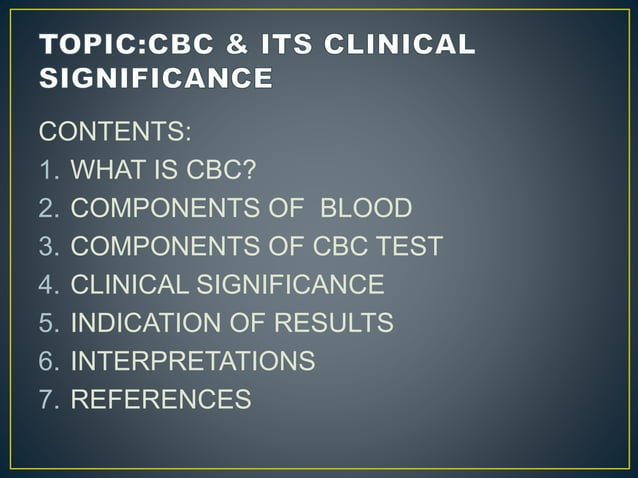 TOPIC:CBC & ITS CLINICAL SIGNIFICANCE

CONTENTS:
1. WHAT IS CBC?
2. COMPONENTS OF BLOOD
3. COMPONENTS OF CBC TEST
4. CLINICAL SIGNIFICANCE
5. INDICATION OF RESULTS
6. INTERPRETATIONS
7. REFERENCES